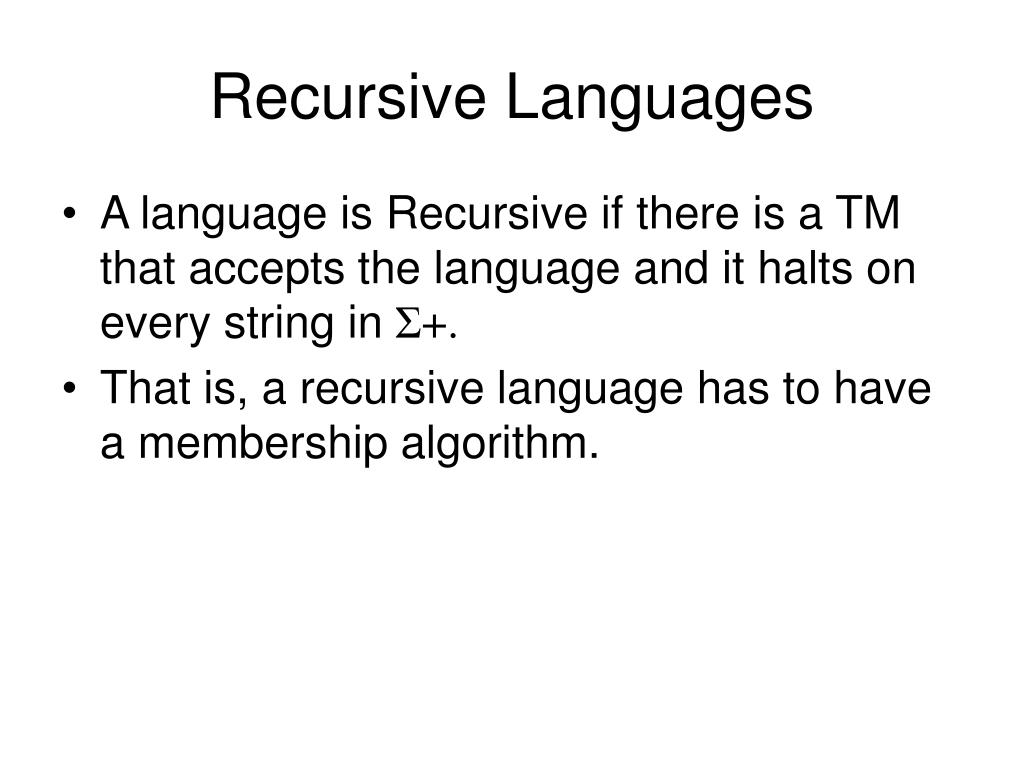 Recursive Languages

• A language is Recursive if there is a TM that accepts the language and it halts on every string in $\Sigma+$.

• That is, a recursive language has to have a membership algorithm.